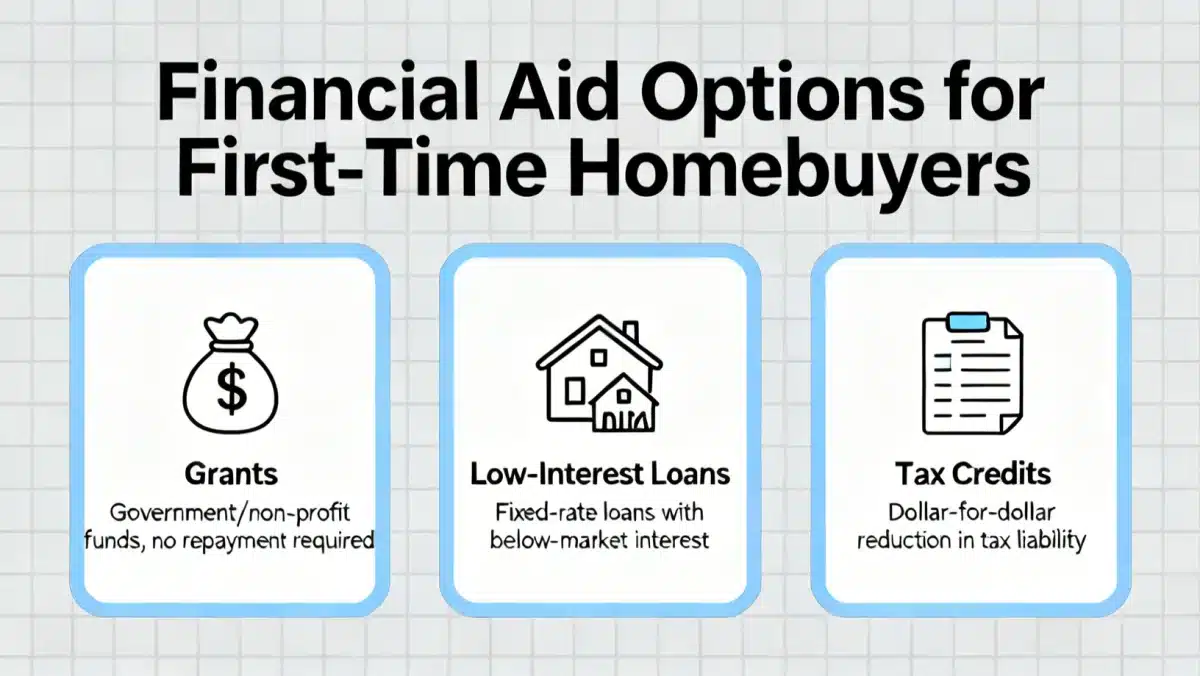 Financial Aid Options for First-Time Homebuyers

$

Grants
Government/non-profit funds, no repayment required

Low-Interest Loans
Fixed-rate loans with below-market interest

Tax Credits
Dollar-for-dollar reduction in tax liability